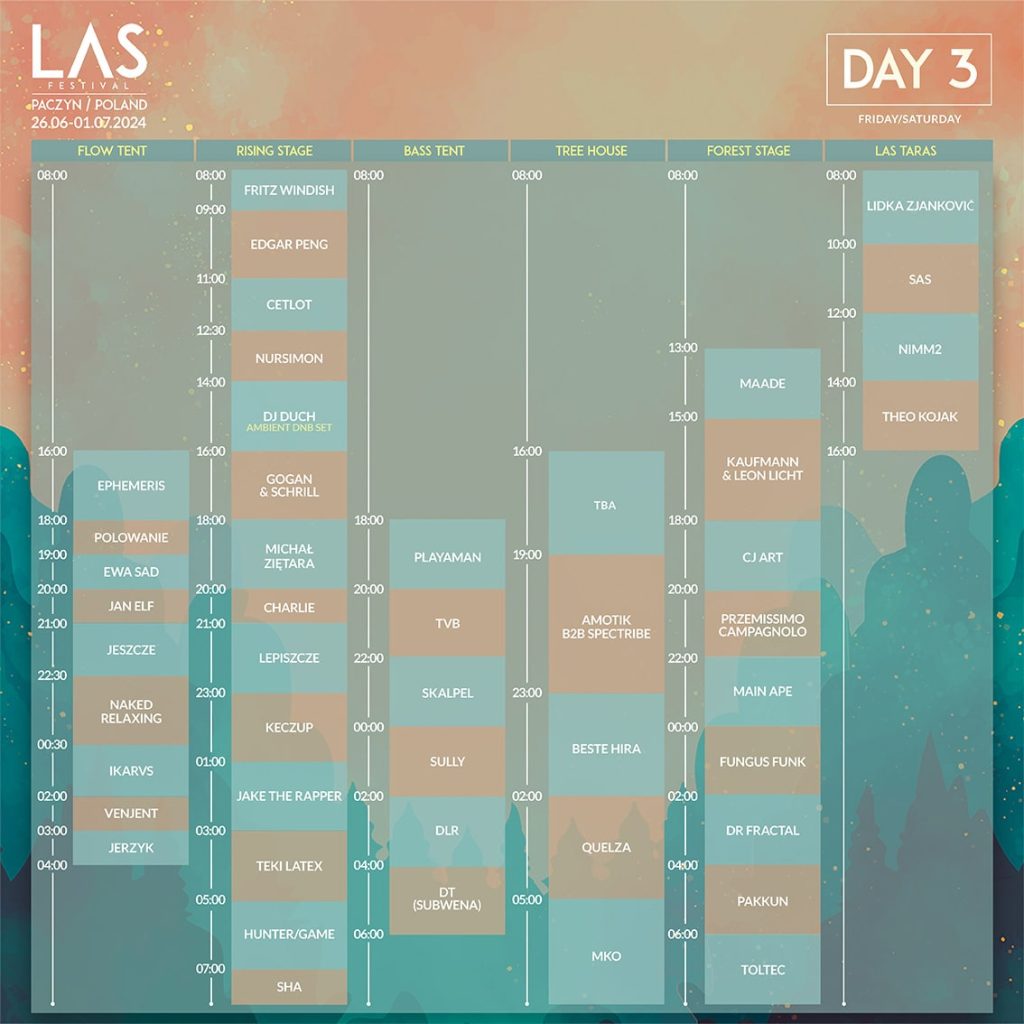 LAS
FESTIVAL
PACZYN / POLAND
26.06-01.07.2024

DAY 3
FRIDAY/SATURDAY

FLOW TENT
08:00
16:00
EPHEMERIS
18:00
POLOWANIE
19:00
EWA SAD
20:00
JAN ELF
21:00
JESZCZE
22:30
NAKED RELAXING
00:30
IKARVS
02:00
VENJENT
03:00
JERZYK
04:00

RISING STAGE
08:00
FRITZ WINDISH
09:00
EDGAR PENG
11:00
CETLOT
12:30
NURSIMON
14:00
DJ DUCH
AMBIENT DNB SET
16:00
GOGAN & SCHRILL
18:00
MICHAŁ ZIĘTARA
20:00
CHARLIE
21:00
LEPISZCZE
23:00
KECZUP
01:00
JAKE THE RAPPER
03:00
TEKI LATEX
05:00
HUNTER/GAME
07:00
SHA

BASS TENT
08:00
18:00
PLAYAMAN
20:00
TVB
22:00
SKALPEL
00:00
SULLY
02:00
DLR
04:00
DT (SUBWENA)
06:00

TREE HOUSE
08:00
16:00
TBA
19:00
AMOTIK B2B SPECTRIBE
23:00
BESTE HIRA
02:00
QUELZA
05:00
MKO

FOREST STAGE
08:00
13:00
MAADE
15:00
KAUFMANN & LEON LICHT
18:00
CJ ART
20:00
PRZEMISSIMO CAMPAGNOLO
22:00
MAIN APE
00:00
FUNGUS FUNK
02:00
DR FRACTAL
04:00
PAKKUN
06:00
TOLTEC

LAS TARAS
08:00
LIDKA ZJANKOVIĆ
10:00
SAS
12:00
NIMM2
14:00
THEO KOJAK
16:00